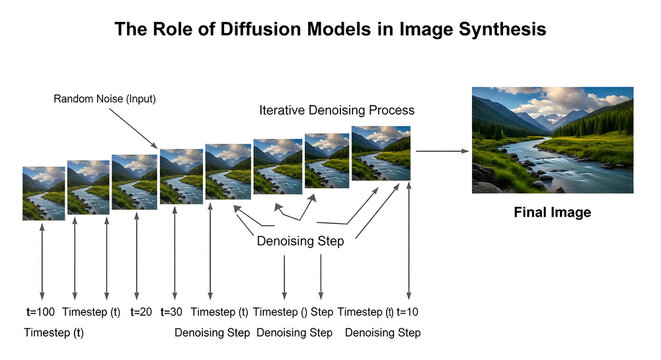 The Role of Diffusion Models in Image Synthesis

Random Noise (Input)

Iterative Denoising Process

Final Image

Denoising Step

t=100 Timestep (t) t=20 t=30 Timestep (t) Timestep () Step Timestep (t) t=10

Timestep (t) Denoising Step Denoising Step Denoising Step